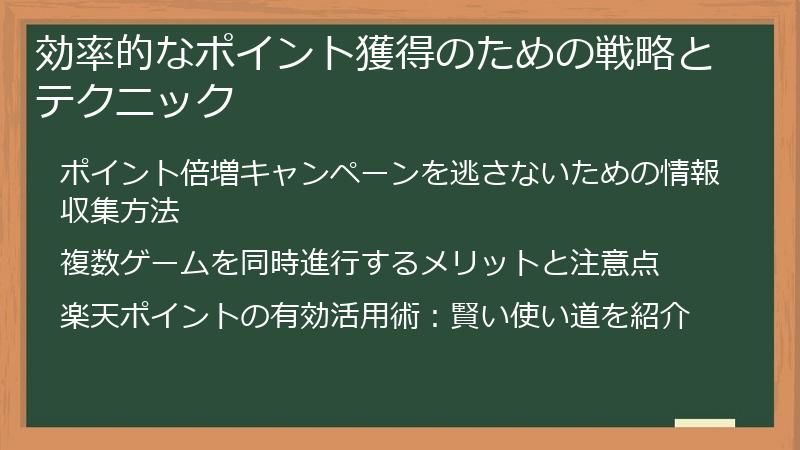 効率的なポイント獲得のための戦略とテクニック

ポイント倍増キャンペーンを逃さないための情報収集方法

複数ゲームを同時進行するメリットと注意点

楽天ポイントの有効活用術：賢い使い道を紹介